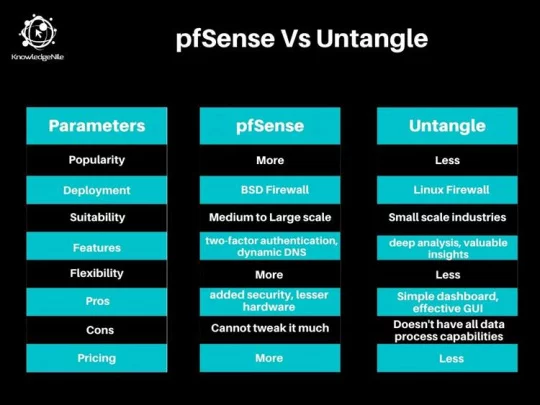 KnowledgeNile

pfSense Vs Untangle

| Parameters | pfSense | Untangle |
|---|---|---|
| Popularity | More | Less |
| Deployment | BSD Firewall | Linux Firewall |
| Suitability | Medium to Large scale | Small scale industries |
| Features | two-factor authentication, dynamic DNS | deep analysis, valuable insights |
| Flexibility | More | Less |
| Pros | added security, lesser hardware | Simple dashboard, effective GUI |
| Cons | Cannot tweak it much | Doesn't have all data process capabilities |
| Pricing | More | Less |